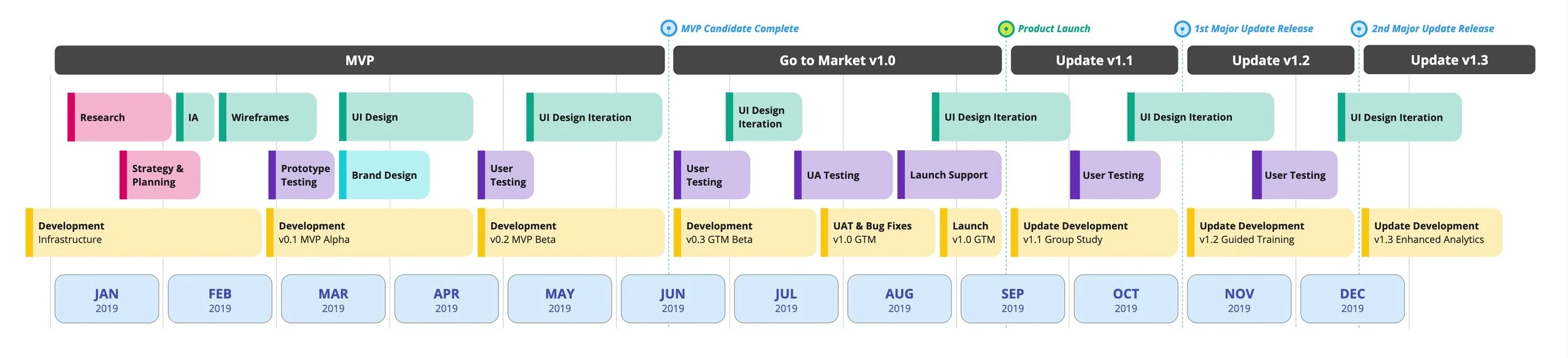 MVP Candidate Complete

Product Launch

1st Major Update Release

2nd Major Update Release

MVP

Go to Market v1.0

Update v1.1

Update v1.2

Update v1.3

Research

IA

Wireframes

UI Design

UI Design Iteration

UI Design Iteration

UI Design Iteration

UI Design Iteration

UI Design Iteration

Strategy & Planning

Prototype Testing

Brand Design

User Testing

User Testing

UA Testing

Launch Support

User Testing

User Testing

Development Infrastructure

Development v0.1 MVP Alpha

Development v0.2 MVP Beta

Development v0.3 GTM Beta

UAT & Bug Fixes v1.0 GTM

Launch v1.0 GTM

Update Development v1.1 Group Study

Update Development v1.2 Guided Training

Update Development v1.3 Enhanced Analytics

JAN 2019

FEB 2019

MAR 2019

APR 2019

MAY 2019

JUN 2019

JUL 2019

AUG 2019

SEP 2019

OCT 2019

NOV 2019

DEC 2019